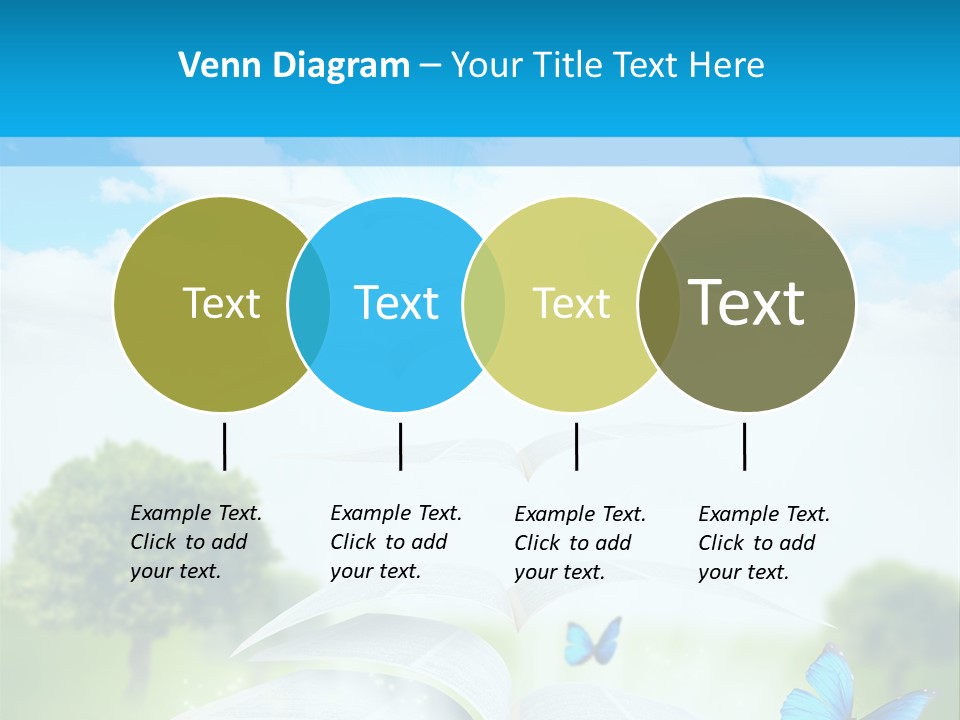 Venn Diagram – Your Title Text Here

Text

Text

Text

Text

Example Text. Click to add your text.

Example Text. Click to add your text.

Example Text. Click to add your text.

Example Text. Click to add your text.